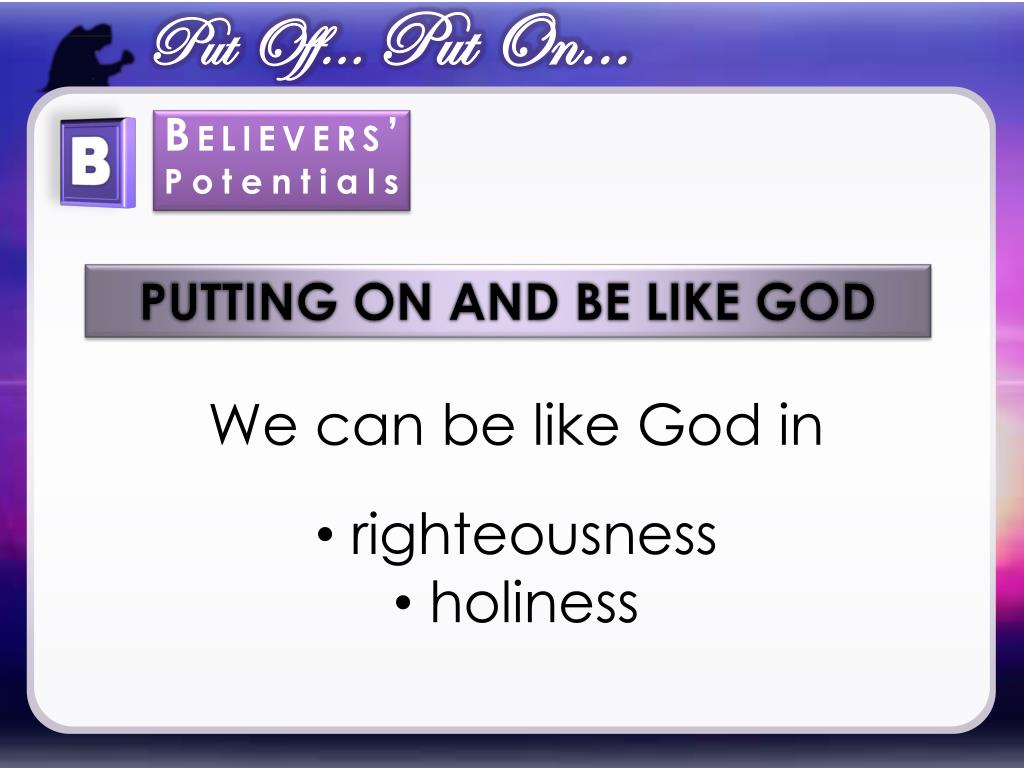 Put Off... Put On...

B

BELIEVERS' Potentials

PUTTING ON AND BE LIKE GOD

We can be like God in

• righteousness
• holiness